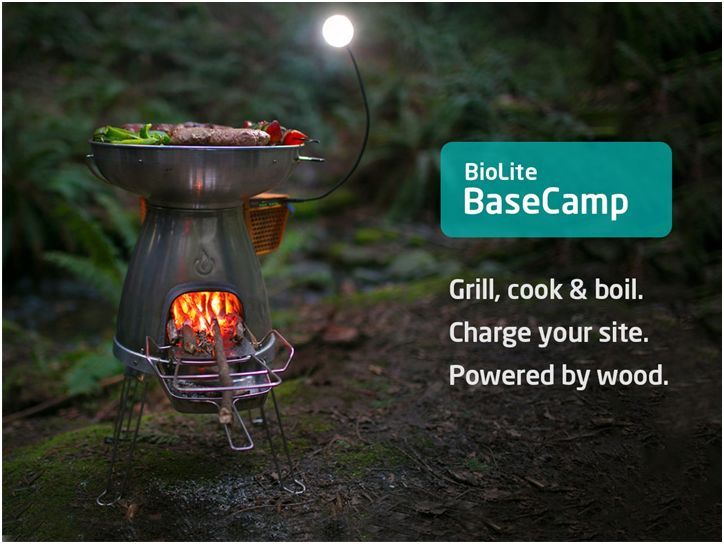 BioLite
BaseCamp

Grill, cook & boil.
Charge your site.
Powered by wood.